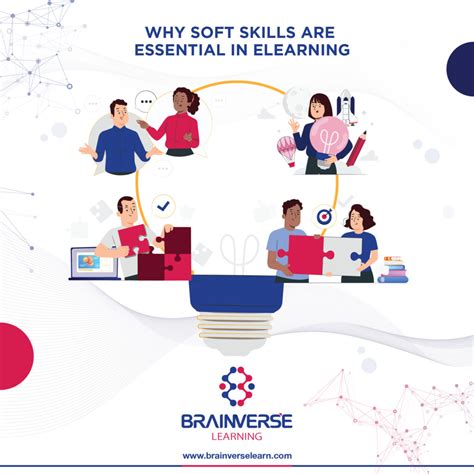 WHY SOFT SKILLS ARE ESSENTIAL IN ELEARNING

BRAINVERSE
LEARNING

www.brainverselearn.com